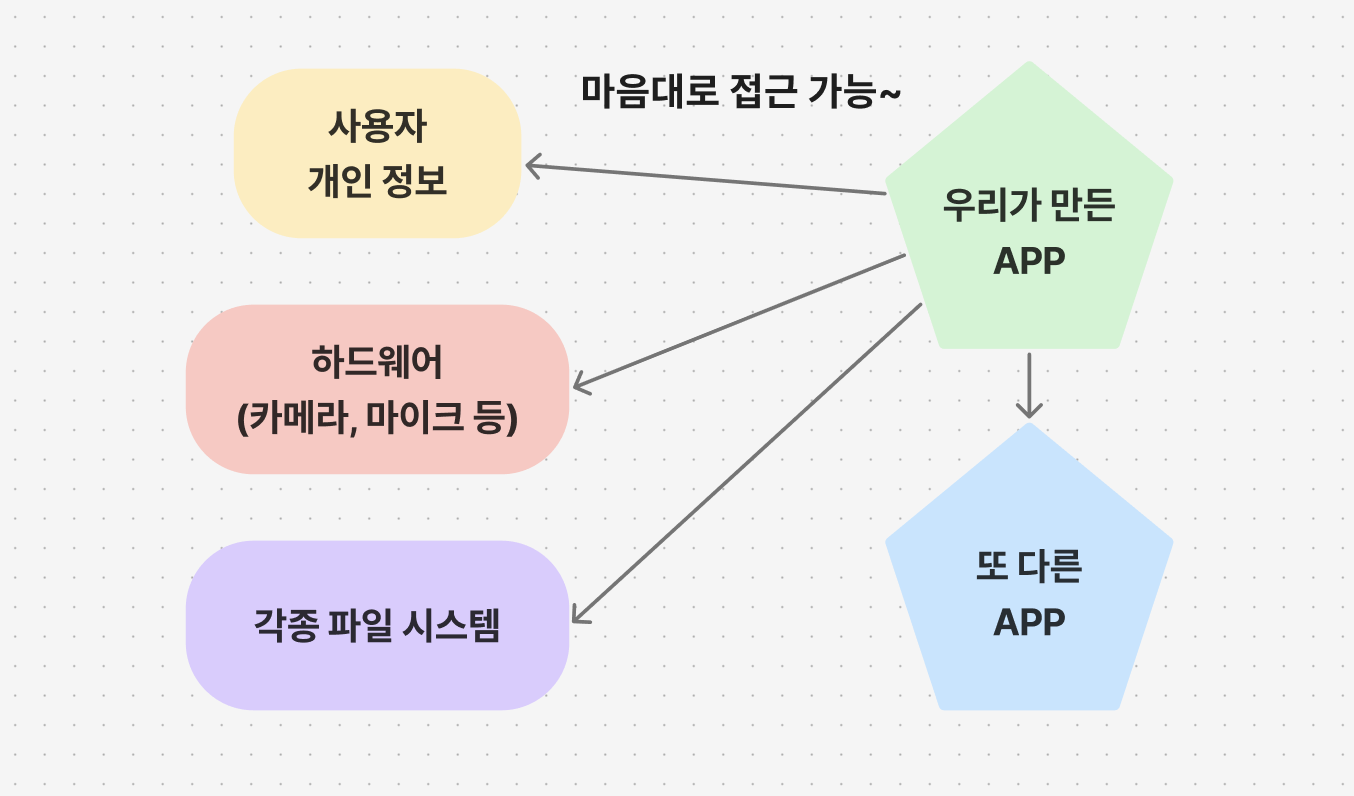 마음대로 접근 가능~

사용자
개인 정보

우리가 만든
APP

하드웨어
(카메라, 마이크 등)

각종 파일 시스템

또 다른
APP